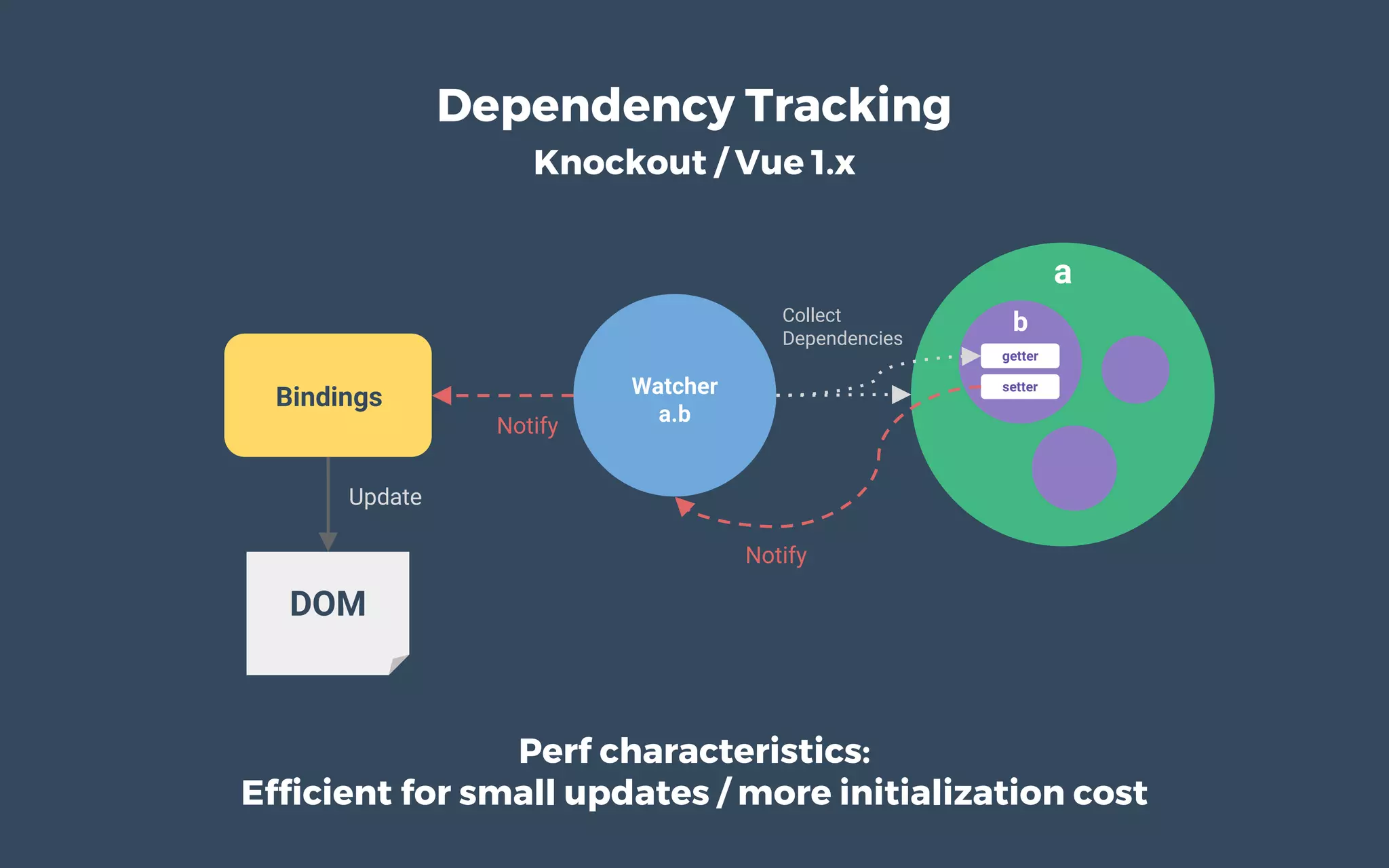 Dependency Tracking
Knockout / Vue 1.x

Bindings

Notify

Watcher
a.b

Collect
Dependencies

a

b

getter

setter

Update

DOM

Notify

Perf characteristics:
Efficient for small updates / more initialization cost